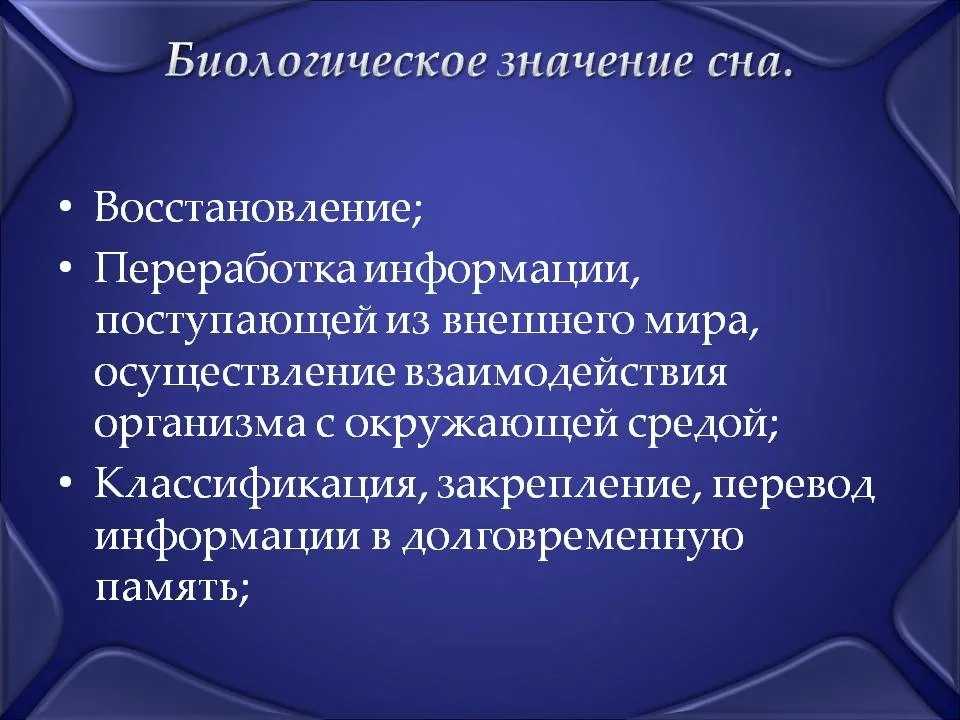 Биологическое значение сна.

• Восстановление;
• Переработка информации, поступающей из внешнего мира, осуществление взаимодействия организма с окружающей средой;
• Классификация, закрепление, перевод информации в долговременную память;